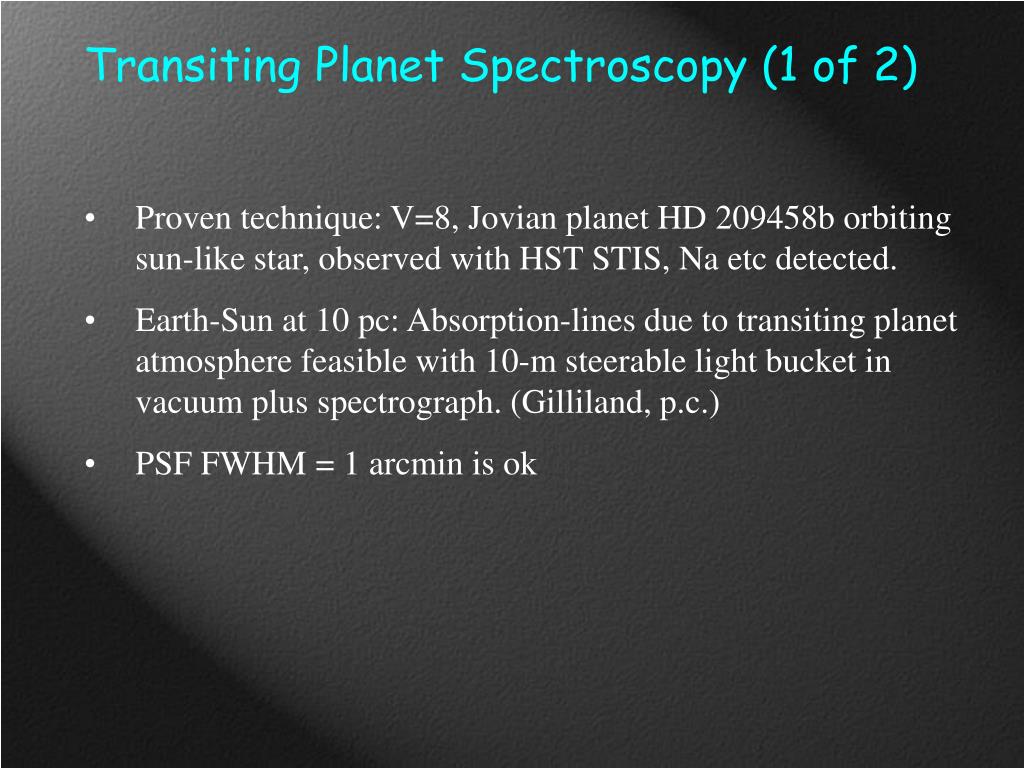 Transiting Planet Spectroscopy (1 of 2)

• Proven technique: V=8, Jovian planet HD 209458b orbiting sun-like star, observed with HST STIS, Na etc detected.

• Earth-Sun at 10 pc: Absorption-lines due to transiting planet atmosphere feasible with 10-m steerable light bucket in vacuum plus spectrograph. (Gilliland, p.c.)

• PSF FWHM = 1 arcmin is ok